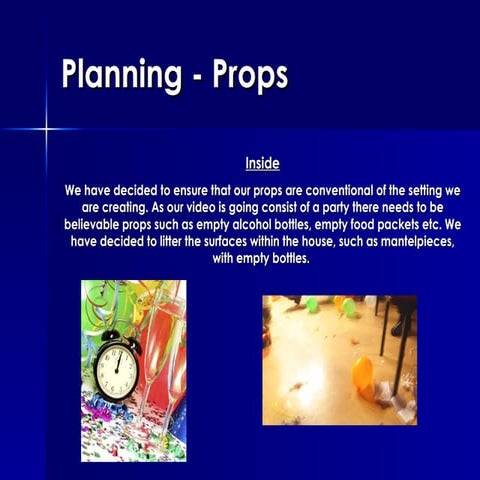 Planning - Props

Inside

We have decided to ensure that our props are conventional of the setting we are creating. As our video is going consist of a party there needs to be believable props such as empty alcohol bottles, empty food packets etc. We have decided to litter the surfaces within the house, such as mantelpieces, with empty bottles.